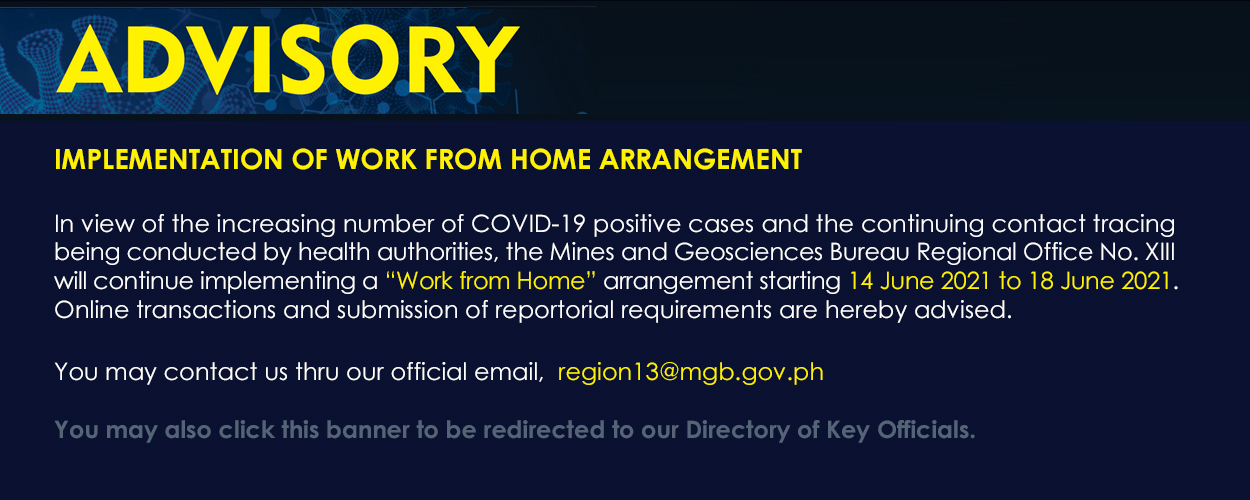 ADVISORY

IMPLEMENTATION OF WORK FROM HOME ARRANGEMENT

In view of the increasing number of COVID-19 positive cases and the continuing contact tracing being conducted by health authorities, the Mines and Geosciences Bureau Regional Office No. XIII will continue implementing a "Work from Home" arrangement starting 14 June 2021 to 18 June 2021. Online transactions and submission of reportorial requirements are hereby advised.

You may contact us thru our official email, region13@mgb.gov.ph

You may also click this banner to be redirected to our Directory of Key Officials.